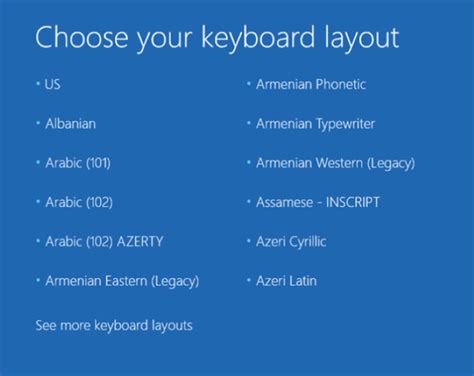 Choose your keyboard layout

• US

• Albanian

• Arabic (101)

• Arabic (102)

• Arabic (102) AZERTY

• Armenian Eastern (Legacy)

• Armenian Phonetic

• Armenian Typewriter

• Armenian Western (Legacy)

• Assamese - INSCRIPT

• Azeri Cyrillic

• Azeri Latin

See more keyboard layouts